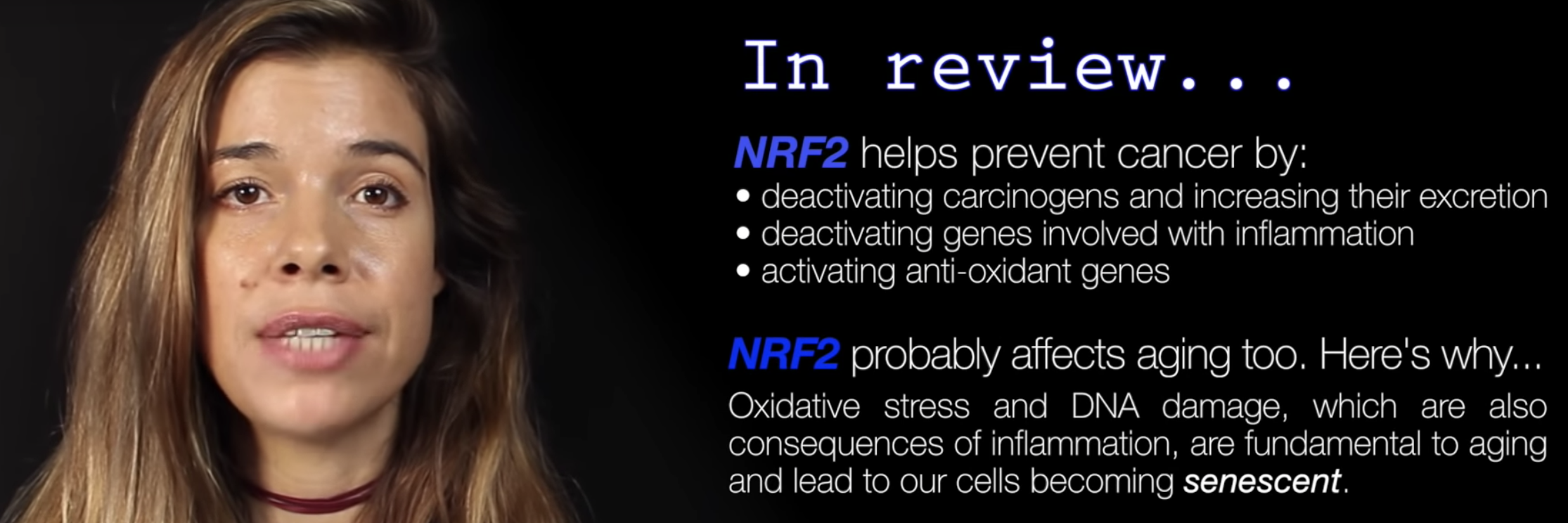 In review...

NRF2 helps prevent cancer by:
• deactivating carcinogens and increasing their excretion
• deactivating genes involved with inflammation
• activating anti-oxidant genes

NRF2 probably affects aging too. Here's why...

Oxidative stress and DNA damage, which are also consequences of inflammation, are fundamental to aging and lead to our cells becoming senescent.